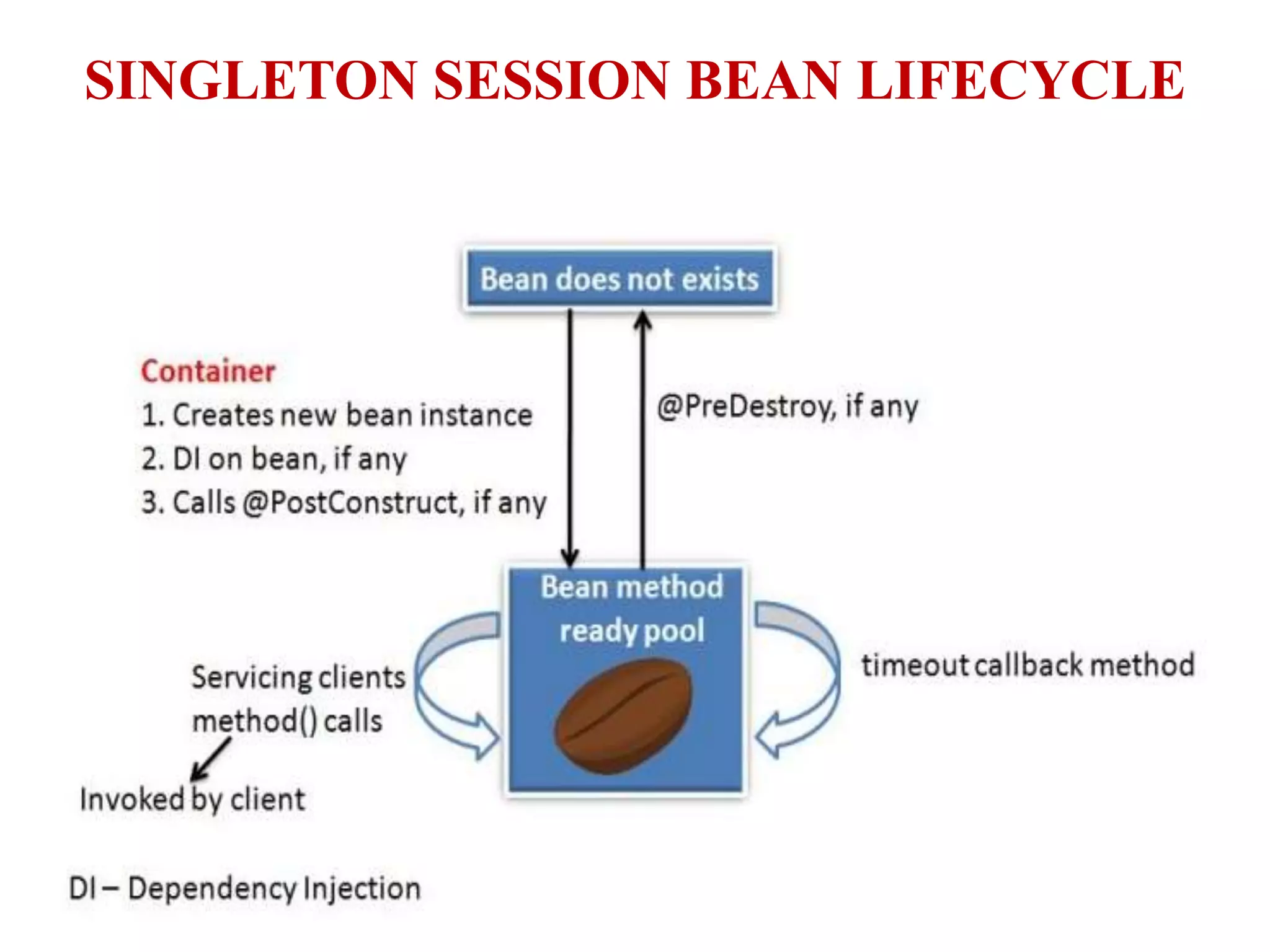 SINGLETON SESSION BEAN LIFECYCLE

Bean does not exists

Container
1. Creates new bean instance
2. DI on bean, if any
3. Calls @PostConstruct, if any

@PreDestroy, if any

Bean method ready pool

Servicing clients method() calls

Invoked by client

timeout callback method

DI – Dependency Injection